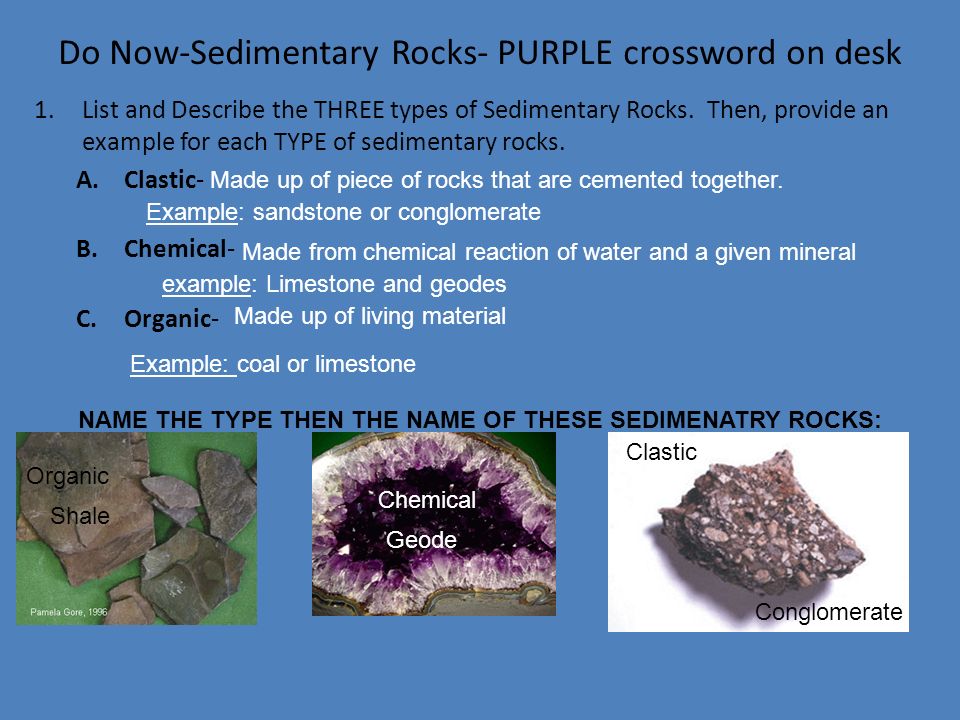 Do Now-Sedimentary Rocks- PURPLE crossword on desk

1. List and Describe the THREE types of Sedimentary Rocks. Then, provide an example for each TYPE of sedimentary rocks.

A. Clastic- Made up of piece of rocks that are cemented together.
Example: sandstone or conglomerate

B. Chemical- Made from chemical reaction of water and a given mineral
example: Limestone and geodes

C. Organic- Made up of living material
Example: coal or limestone

NAME THE TYPE THEN THE NAME OF THESE SEDIMENATRY ROCKS:

Organic
Shale
Pamela Gore, 1996

Chemical
Geode

Clastic
Conglomerate